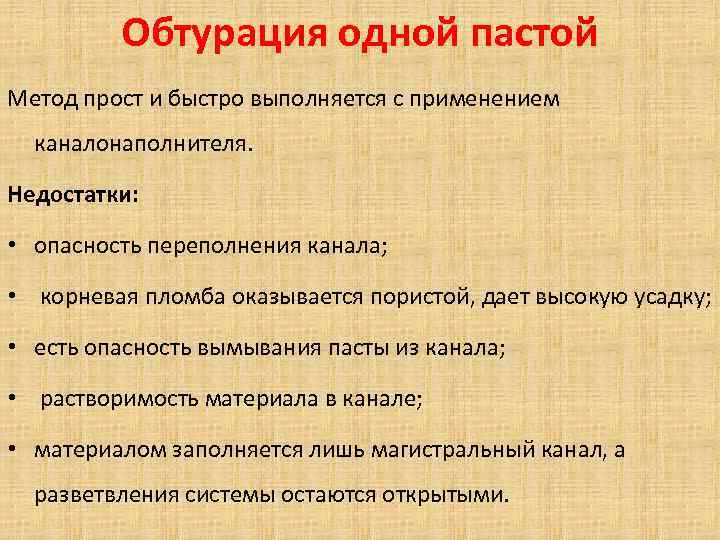 Обтурация одной пастой

Метод прост и быстро выполняется с применением каналонаполнителя.

Недостатки:

• опасность переполнения канала;

• корневая пломба оказывается пористой, дает высокую усадку;

• есть опасность вымывания пасты из канала;

• растворимость материала в канале;

• материалом заполняется лишь магистральный канал, а разветвления системы остаются открытыми.